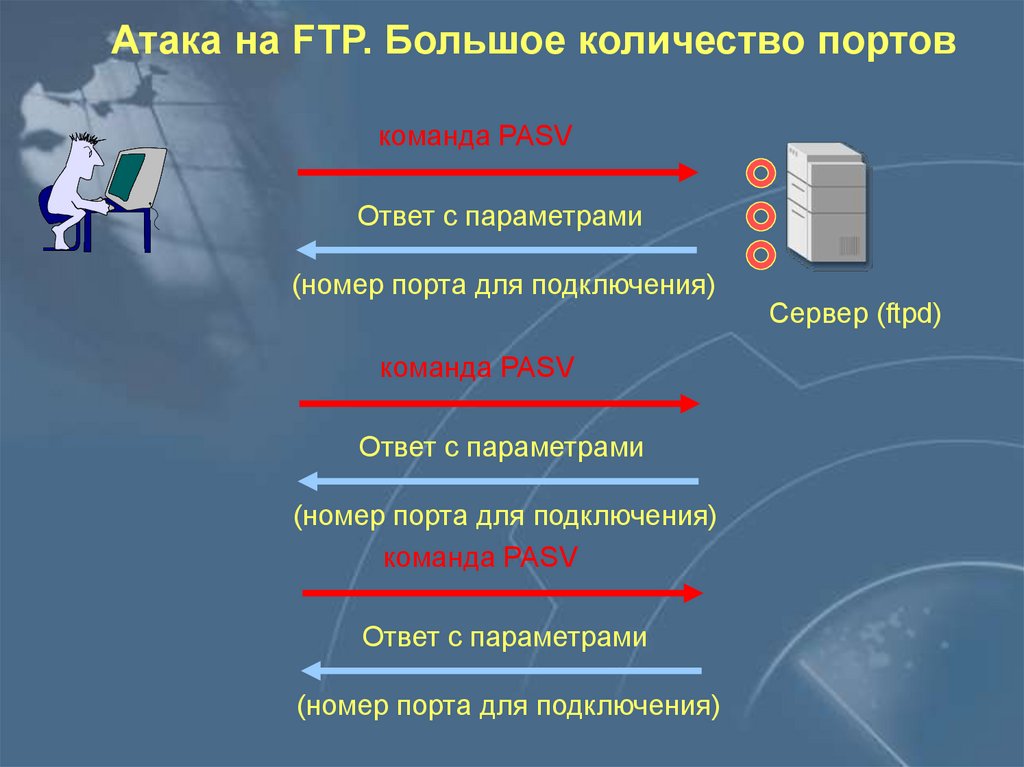 Атака на FTP. Большое количество портов

команда PASV

Ответ с параметрами

(номер порта для подключения)

Сервер (ftpd)

команда PASV

Ответ с параметрами

(номер порта для подключения)

команда PASV

Ответ с параметрами

(номер порта для подключения)